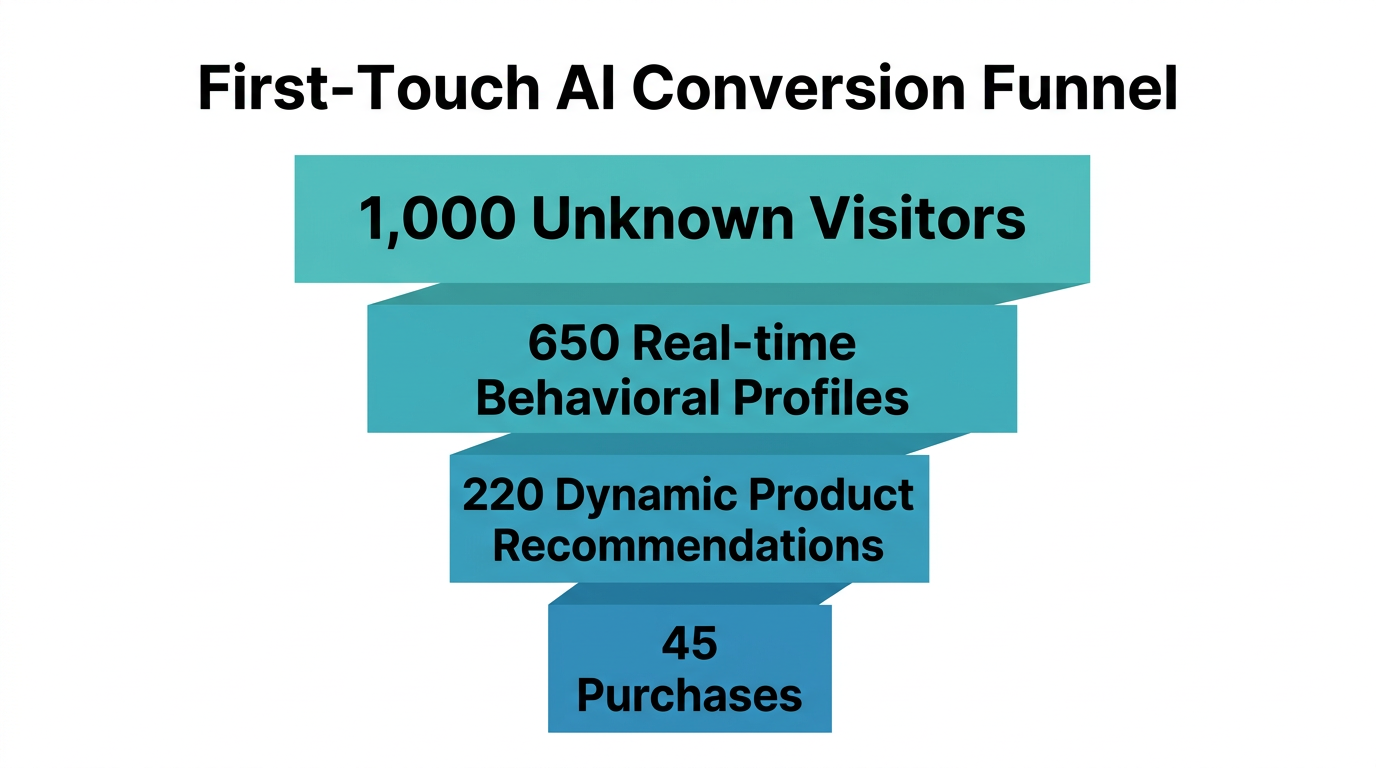 First-Touch AI Conversion Funnel

1,000 Unknown Visitors

650 Real-time Behavioral Profiles

220 Dynamic Product Recommendations

45 Purchases